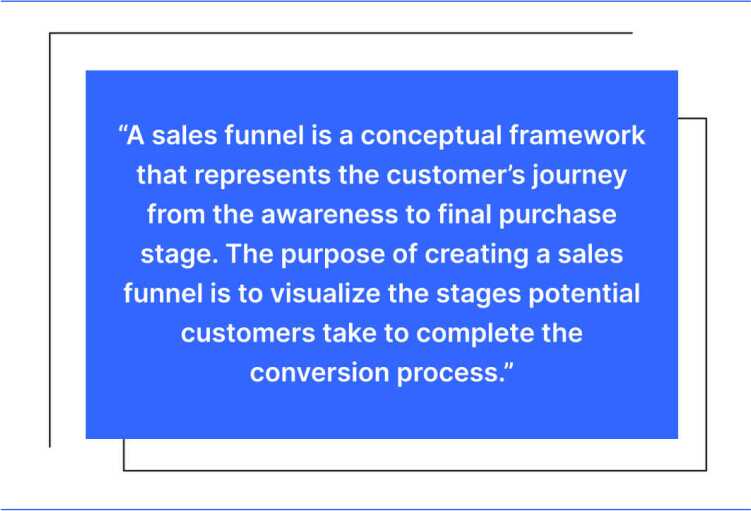 “A sales funnel is a conceptual framework that represents the customer’s journey from the awareness to final purchase stage. The purpose of creating a sales funnel is to visualize the stages potential customers take to complete the conversion process.”